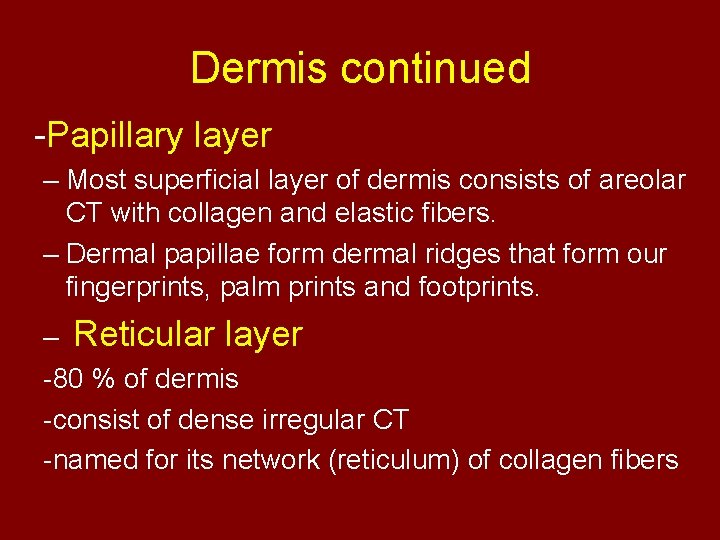 Dermis continued

-Papillary layer

– Most superficial layer of dermis consists of areolar CT with collagen and elastic fibers.

– Dermal papillae form dermal ridges that form our fingerprints, palm prints and footprints.

– Reticular layer

-80 % of dermis

-consist of dense irregular CT

-named for its network (reticulum) of collagen fibers